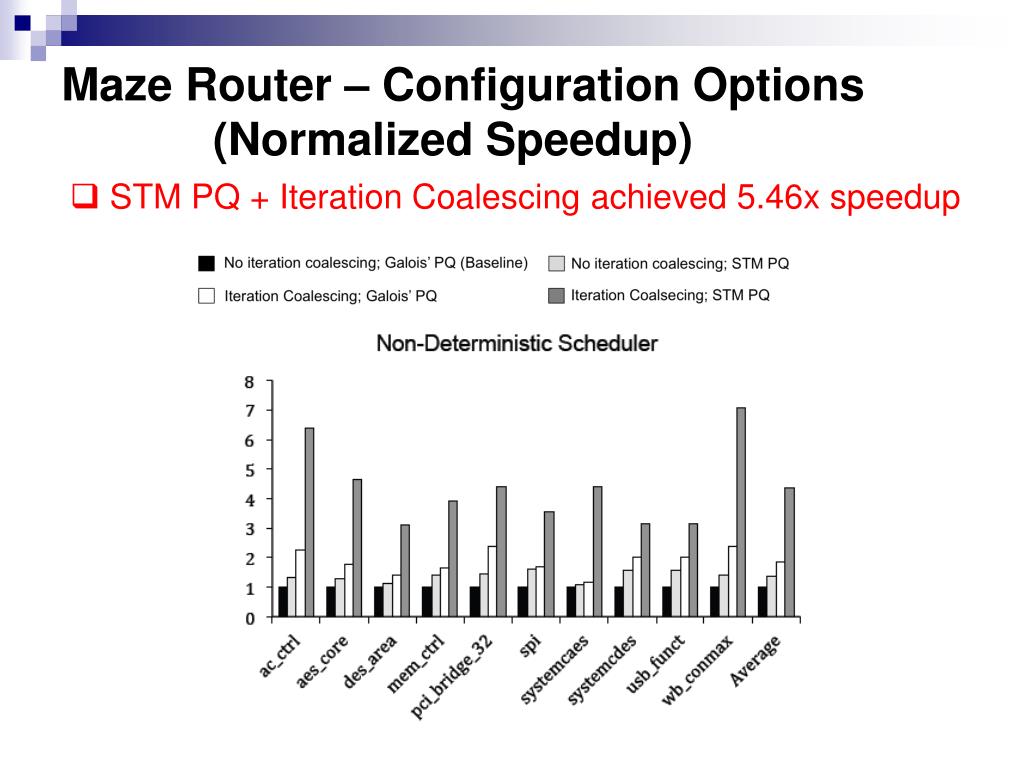 Maze Router – Configuration Options (Normalized Speedup)

❑ STM PQ + Iteration Coalescing achieved 5.46x speedup

No iteration coalescing; Galois' PQ (Baseline)
No iteration coalescing; STM PQ
Iteration Coalescing; Galois' PQ
Iteration Coalsecing; STM PQ

Non-Deterministic Scheduler

8
7
6
5
4
3
2
1
0

ac_ctrl
aes_core
des_area
mem_ctrl
pci_bridge_32
spi
systemcaes
systemcdes
usb_funct
wb_conmax
Average